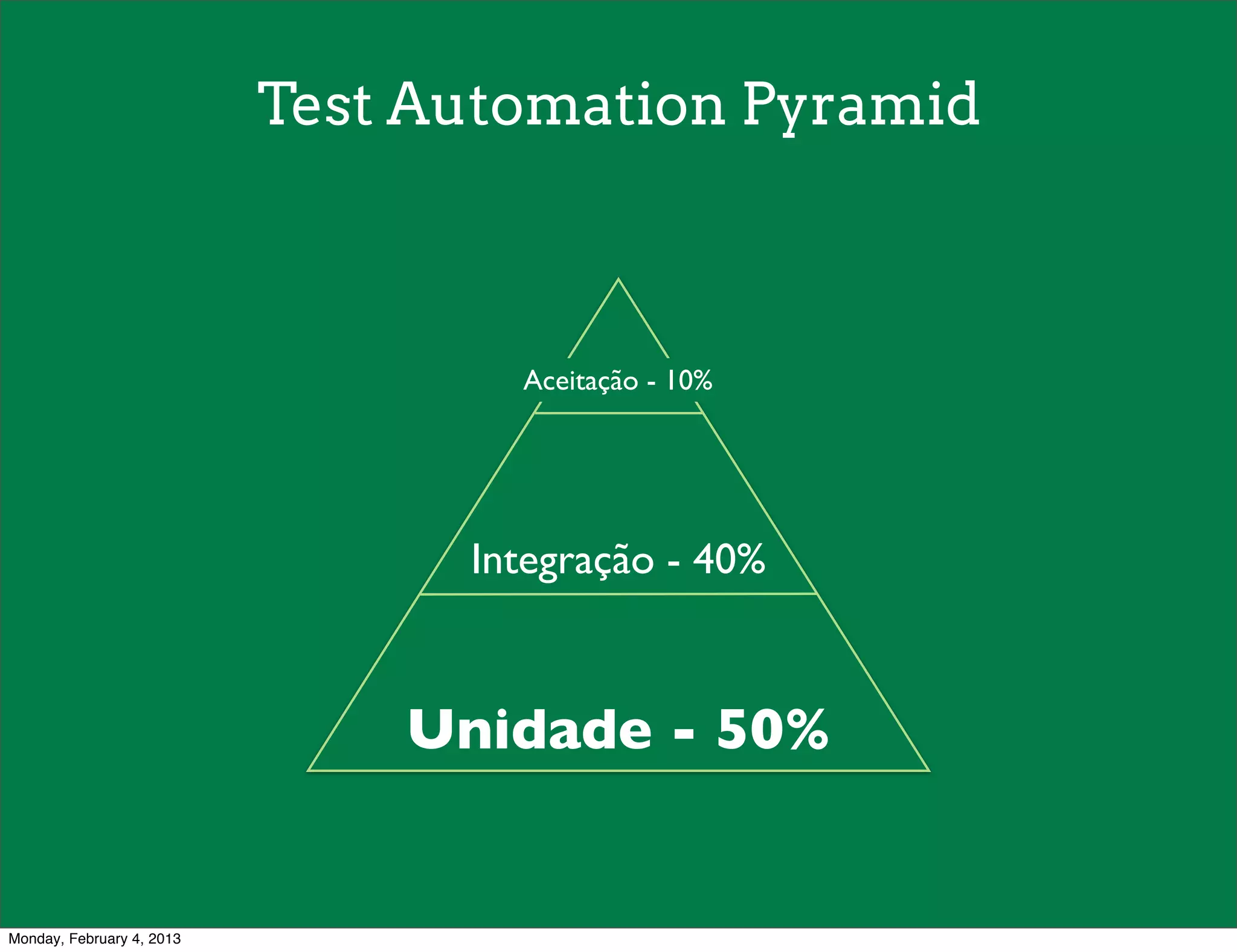 Test Automation Pyramid

Aceitação - 10%

Integração - 40%

Unidade - 50%

Monday, February 4, 2013